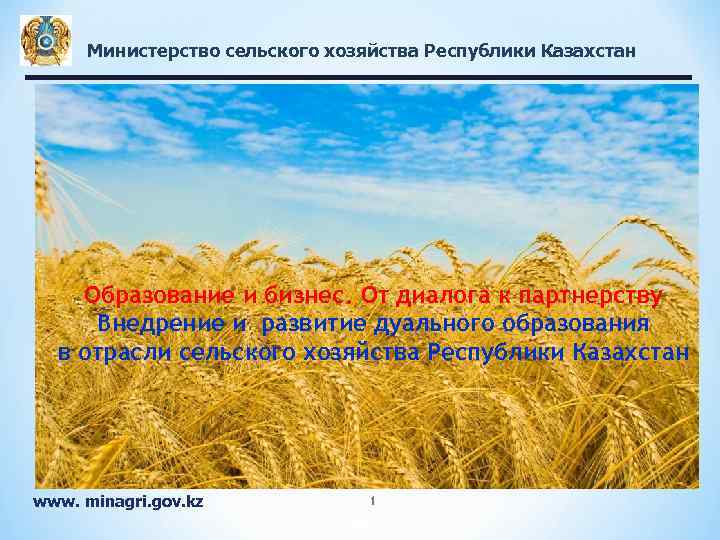 Министерство сельского хозяйства Республики Казахстан

Образование и бизнес. От диалога к партнерству
Внедрение и развитие дуального образования
в отрасли сельского хозяйства Республики Казахстан

www. minagri.gov.kz

1